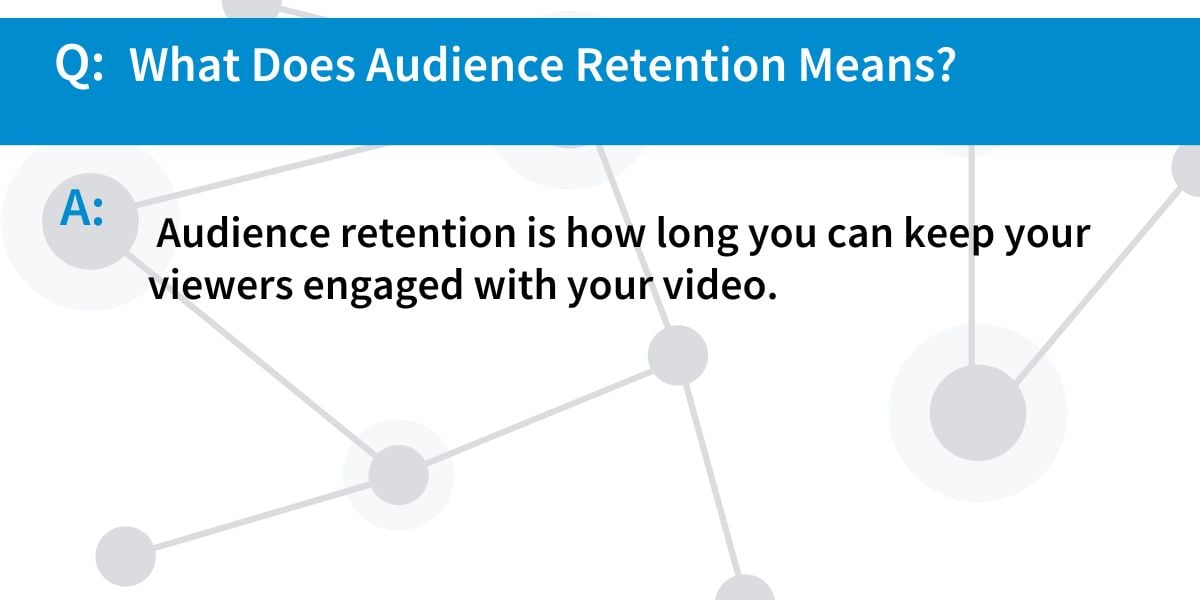 Q: What Does Audience Retention Means?

A:

Audience retention is how long you can keep your viewers engaged with your video.